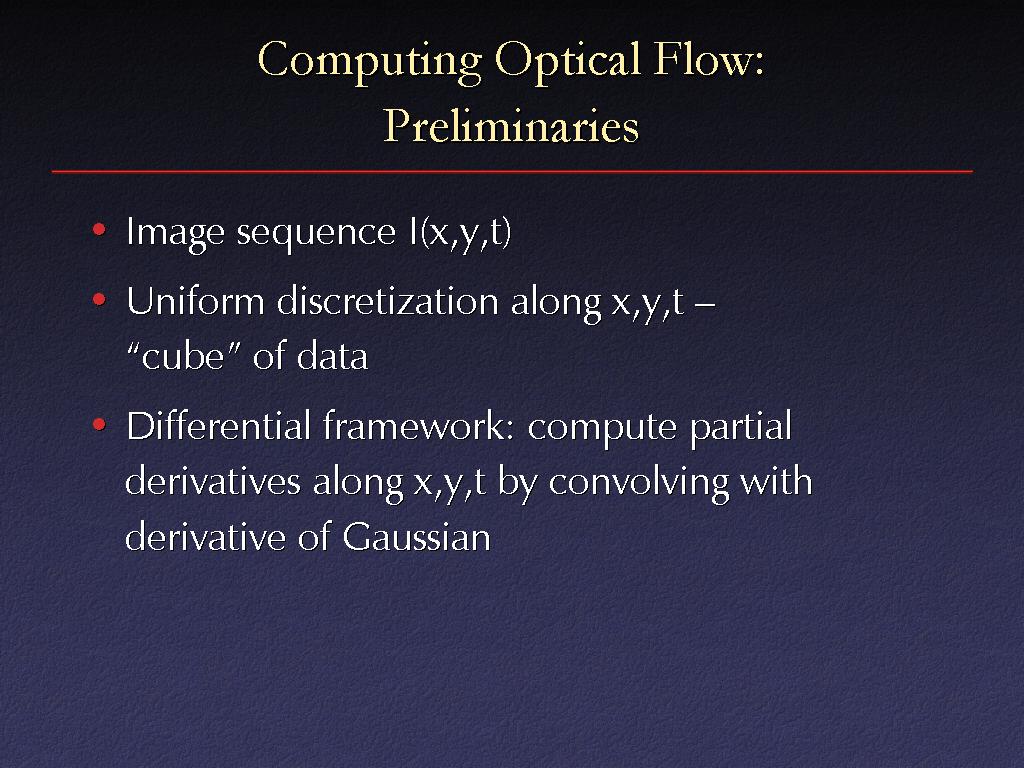 Computing Optical Flow: Preliminaries

• Image sequence I(x,y,t)

• Uniform discretization along x,y,t – "cube" of data

• Differential framework: compute partial derivatives along x,y,t by convolving with derivative of Gaussian